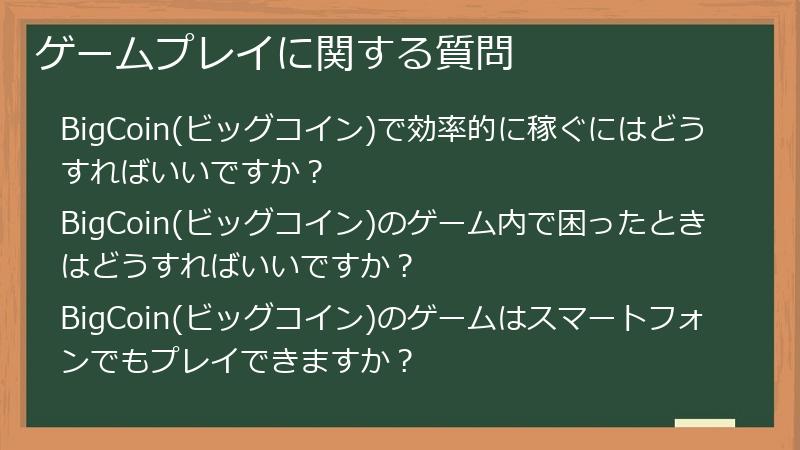 ゲームプレイに関する質問

BigCoin(ビッグコイン)で効率的に稼ぐにはどうすればいいですか？

BigCoin(ビッグコイン)のゲーム内で困ったときはどうすればいいですか？

BigCoin(ビッグコイン)のゲームはスマートフォンでもプレイできますか？